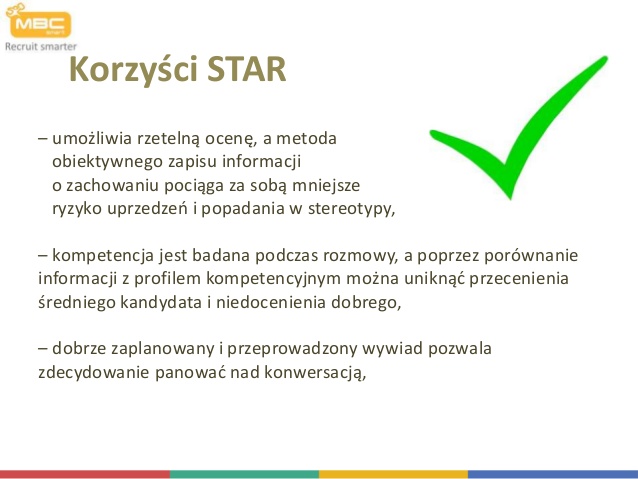 MBC smart
Recruit smarter

Korzyści STAR

– umożliwia rzetelną ocenę, a metoda obiektywnego zapisu informacji o zachowaniu pociąga za sobą mniejsze ryzyko uprzedzeń i popadania w stereotypy,

– kompetencja jest badana podczas rozmowy, a poprzez porównanie informacji z profilem kompetencyjnym można uniknąć przecenienia średniego kandydata i niedocenienia dobrego,

– dobrze zaplanowany i przeprowadzony wywiad pozwala zdecydowanie panować nad konwersacją,